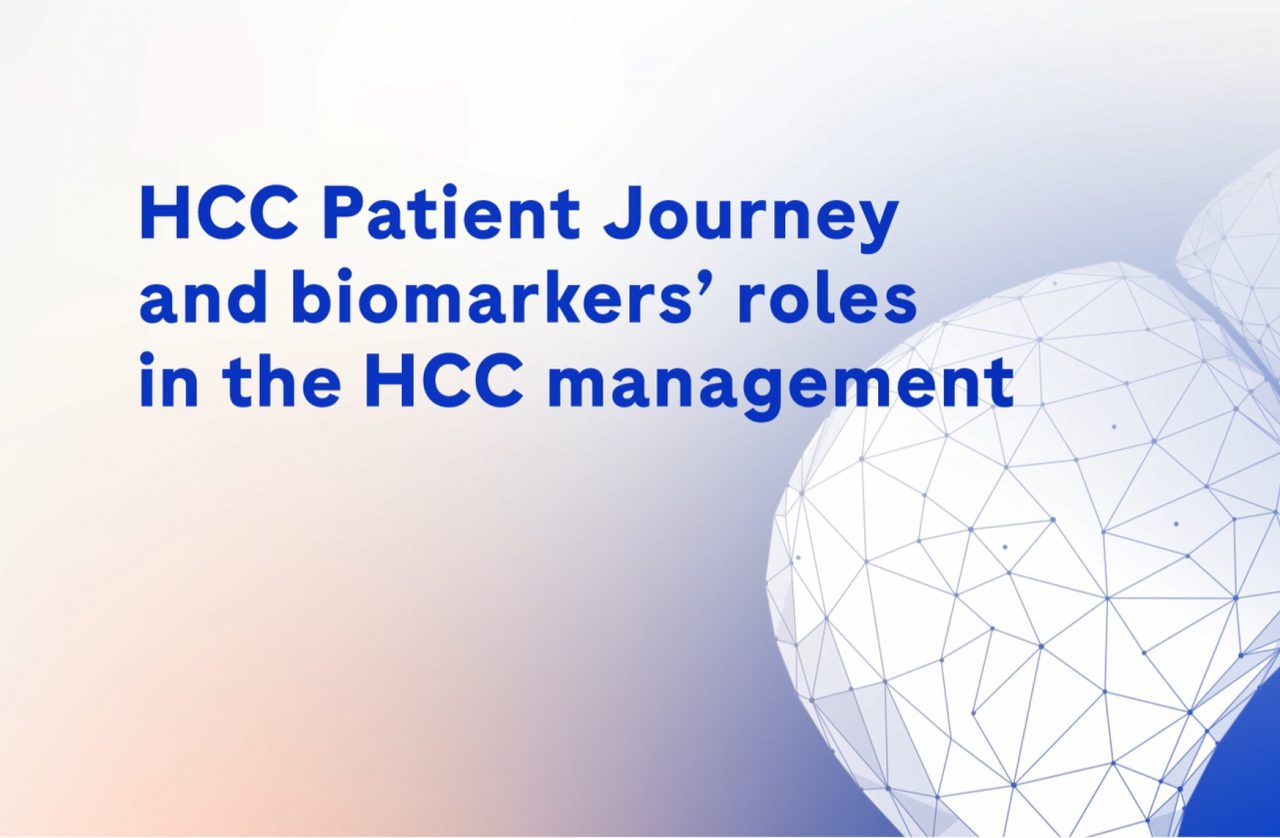 HCC Patient Journey and biomarkers’ roles in the HCC management